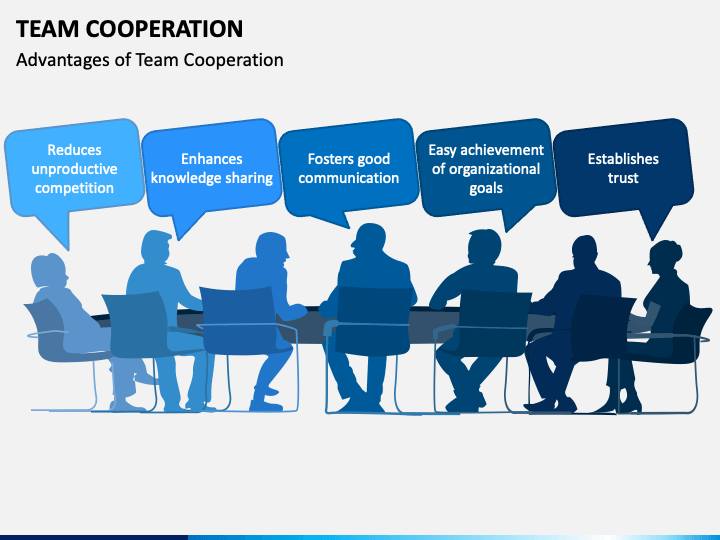 TEAM COOPERATION

Advantages of Team Cooperation

Reduces unproductive competition

Enhances knowledge sharing

Fosters good communication

Easy achievement of organizational goals

Establishes trust